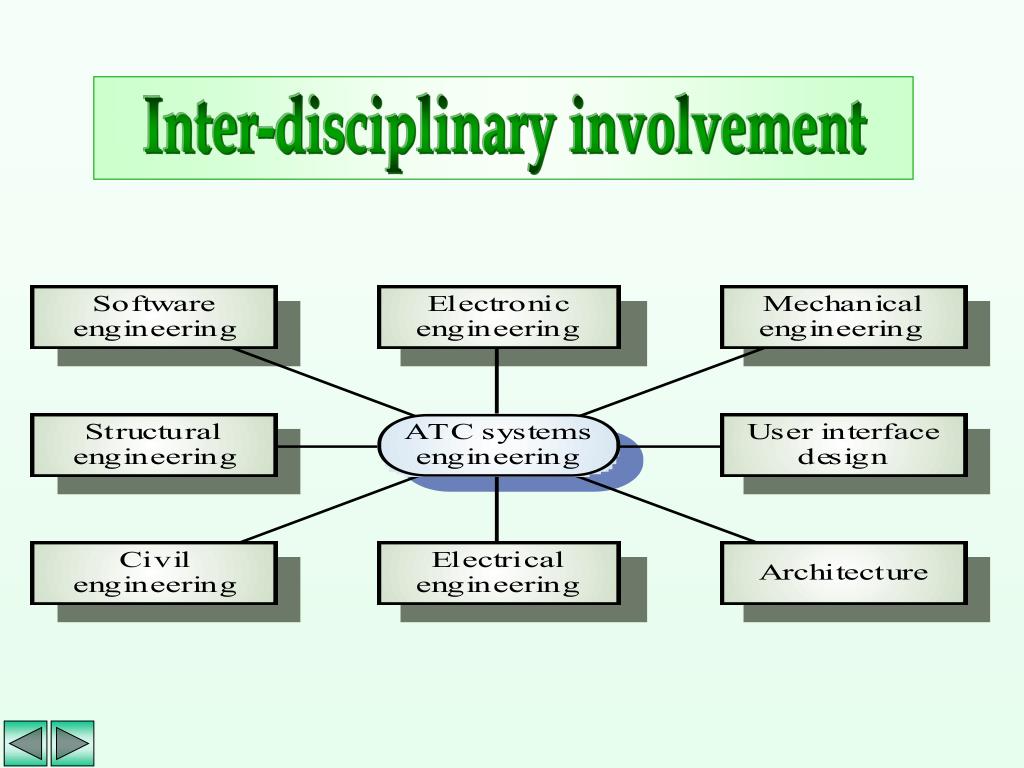 Inter-disciplinary involvement

Software engineering

Electronic engineering

Mechanical engineering

Structural engineering

ATC systems engineering

User interface design

Civil engineering

Electrical engineering

Architecture